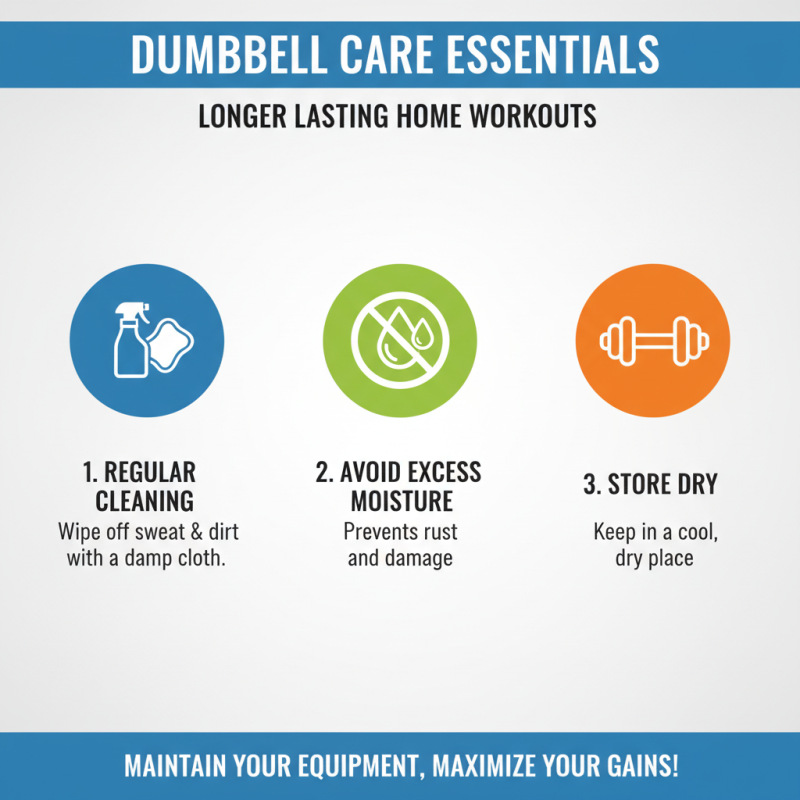 DUMBBELL CARE ESSENTIALS

LONGER LASTING HOME WORKOUTS

1. REGULAR CLEANING
Wipe off sweat & dirt with a damp cloth.

2. AVOID EXCESS MOISTURE
Prevents rust and damage

3. STORE DRY
Keep in a cool, dry place

MAINTAIN YOUR EQUIPMENT, MAXIMIZE YOUR GAINS!